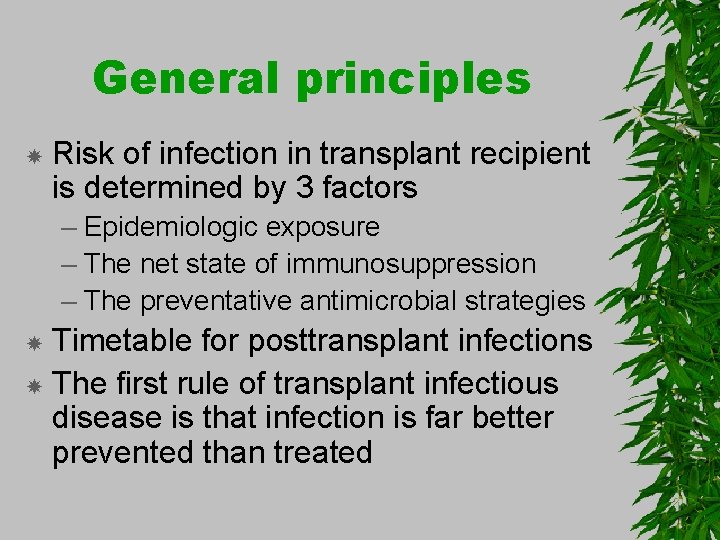 General principles

Risk of infection in transplant recipient is determined by 3 factors

– Epidemiologic exposure
– The net state of immunosuppression
– The preventative antimicrobial strategies

Timetable for posttransplant infections

The first rule of transplant infectious disease is that infection is far better prevented than treated